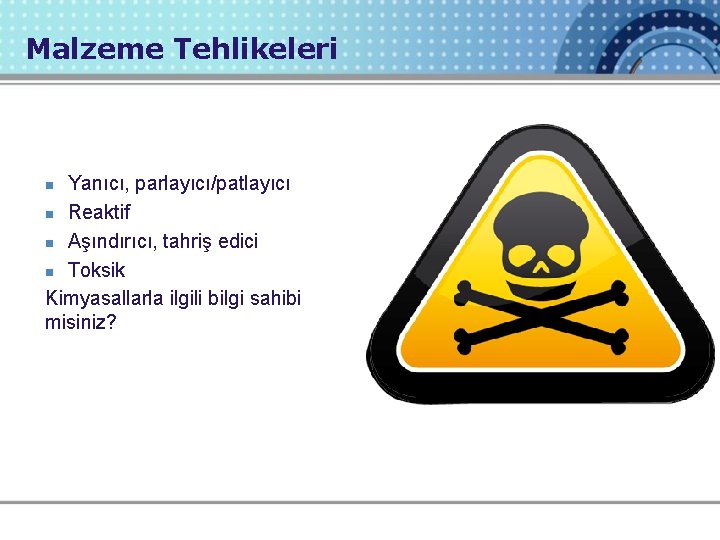 Malzeme Tehlikeleri

- Yanıcı, parlayıcı/patlayıcı
- Reaktif
- Aşındırıcı, tahriş edici
- Toksik

Kimyasallarla ilgili bilgi sahibi misiniz?